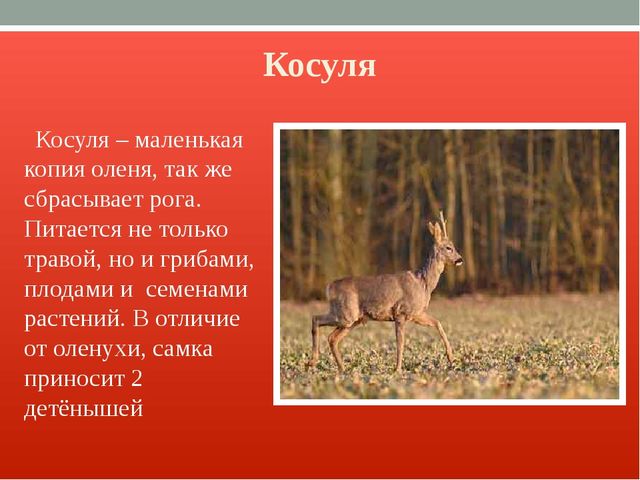 Косуля

Косуля – маленькая копия оленя, так же сбрасывает рога. Питается не только травой, но и грибами, плодами и семенами растений. В отличие от оленухи, самка приносит 2 детёнышей